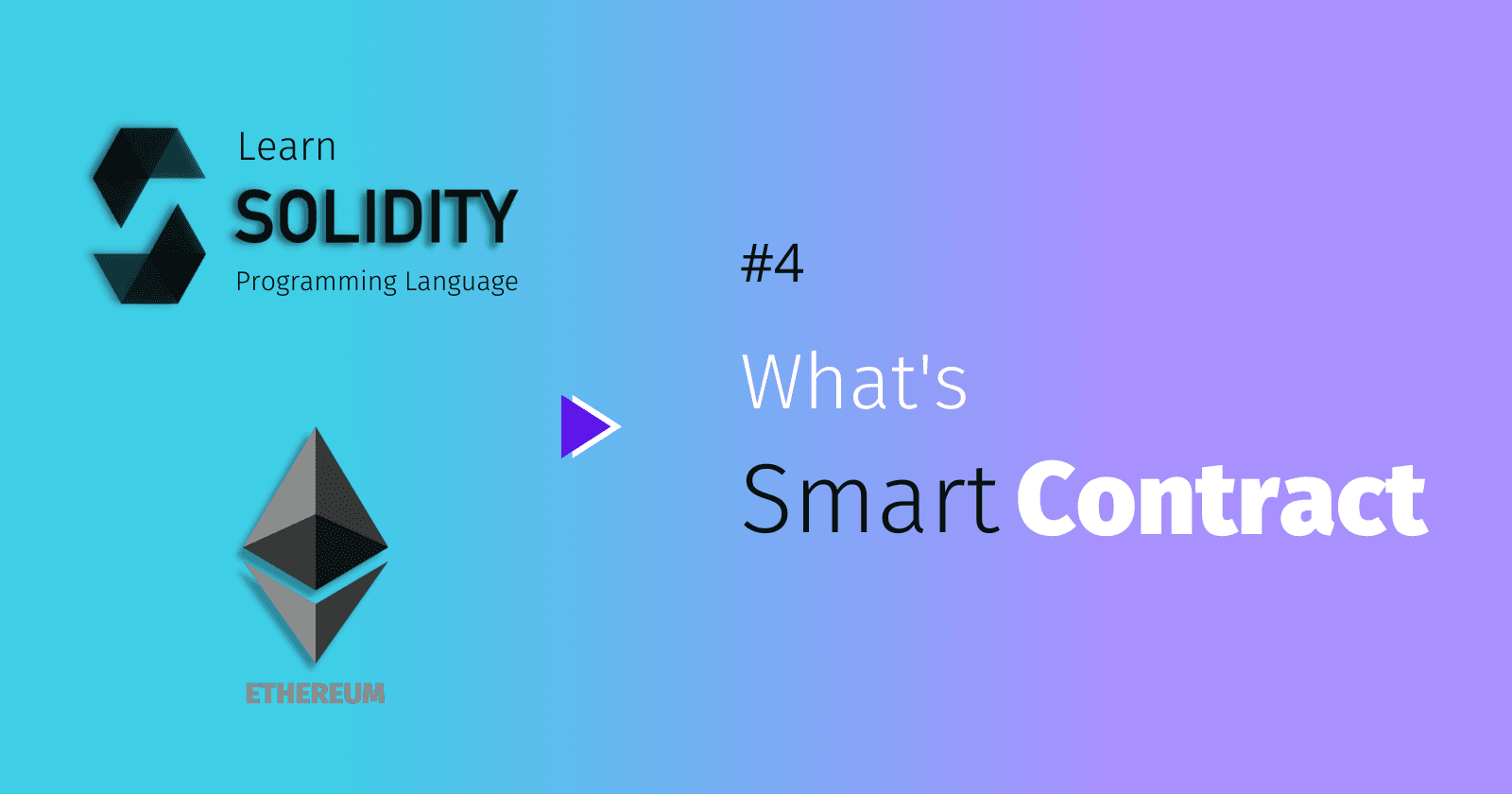 Learn
SOLIDITY
Programming Language

ETHEREUM

#4

What's
Smart Contract